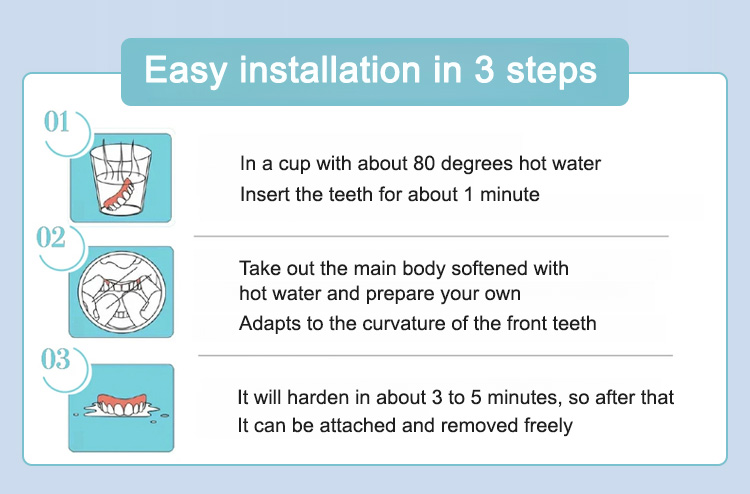 Easy installation in 3 steps

01

In a cup with about 80 degrees hot water
Insert the teeth for about 1 minute

02

Take out the main body softened with hot water and prepare your own
Adapts to the curvature of the front teeth

03

It will harden in about 3 to 5 minutes, so after that
It can be attached and removed freely